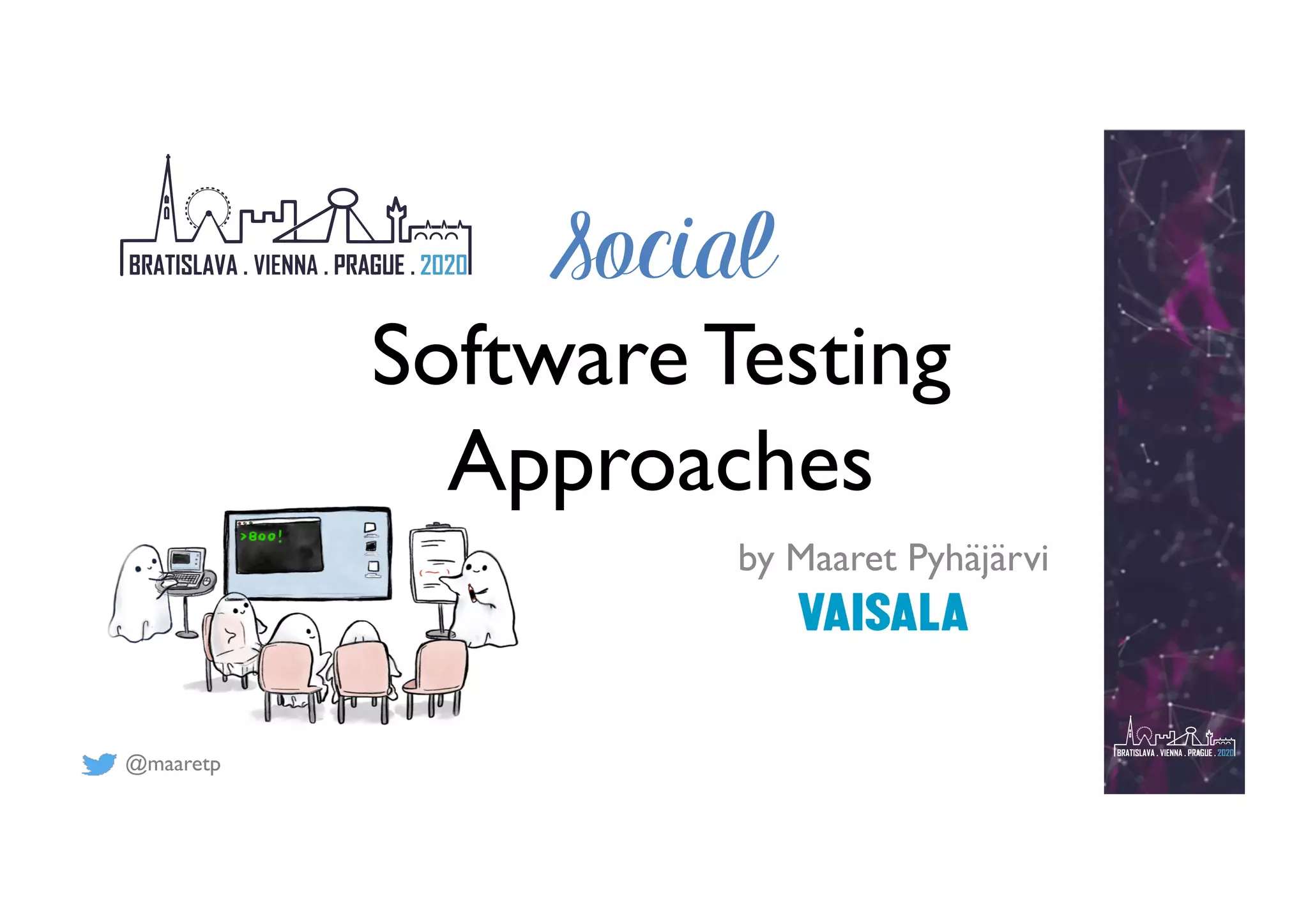 BRATISLAVA . VIENNA . PRAGUE . 2020

Social

Software Testing Approaches

>Boo!

by Maaret Pyhäjärvi

VAISALA

@maaretp

BRATISLAVA . VIENNA . PRAGUE . 2020